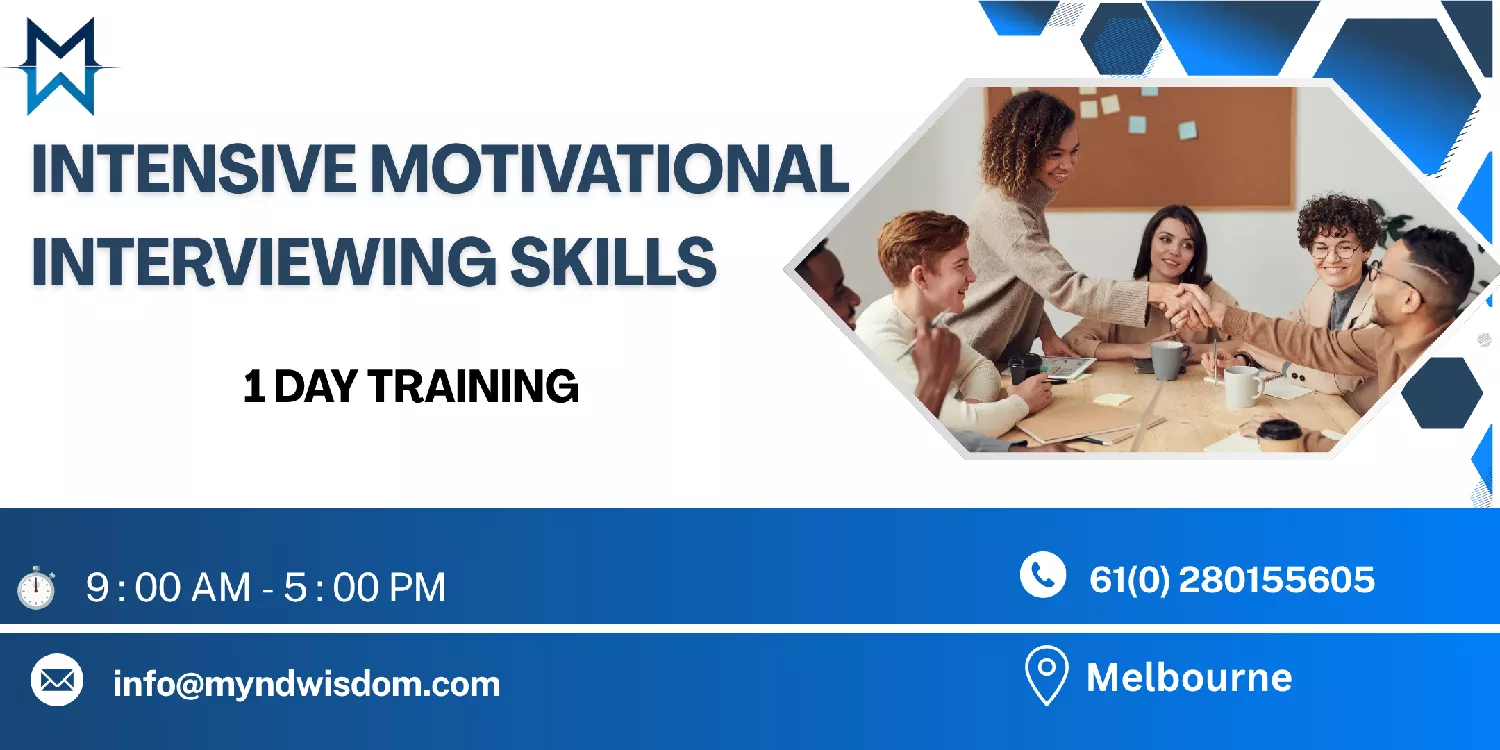 INTENSIVE MOTIVATIONAL INTERVIEWING SKILLS

1 DAY TRAINING

9 : 00 AM - 5 : 00 PM

61(0) 280155605

info@myndwisdom.com

Melbourne